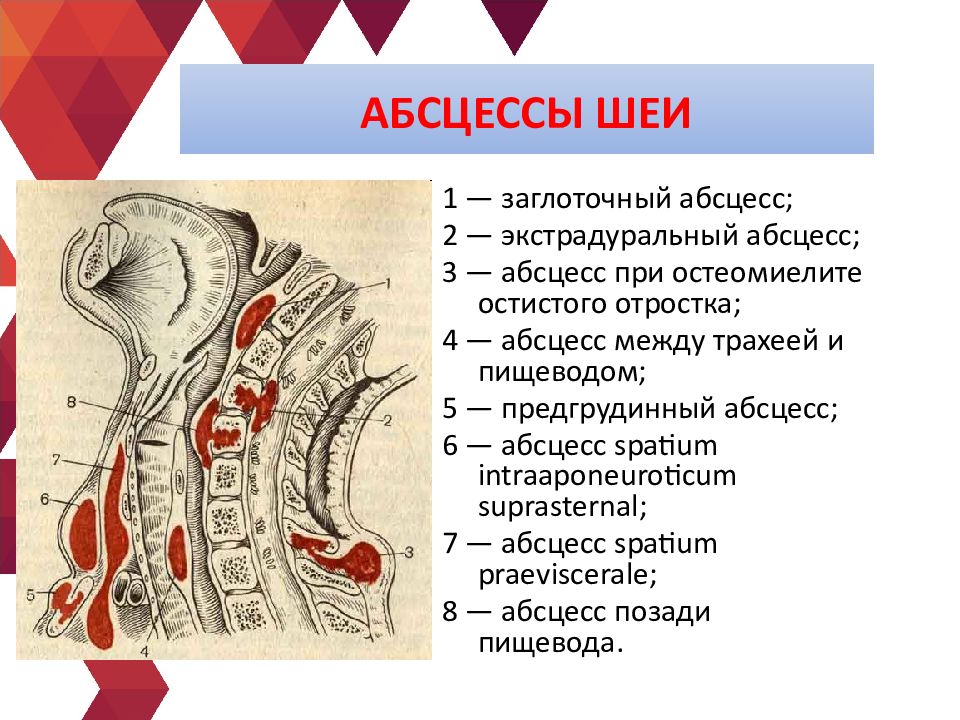 АБСЦЕССЫ ШЕИ

1
8
2
7
6
3
5
4

1 — заглоточный абсцесс;
2 — экстрадуральный абсцесс;
3 — абсцесс при остеомиелите остистого отростка;
4 — абсцесс между трахеей и пищеводом;
5 — предгрудинный абсцесс;
6 — абсцесс spatium intraaponeuroticum suprasternal;
7 — абсцесс spatium praeviscerale;
8 — абсцесс позади пищевода.